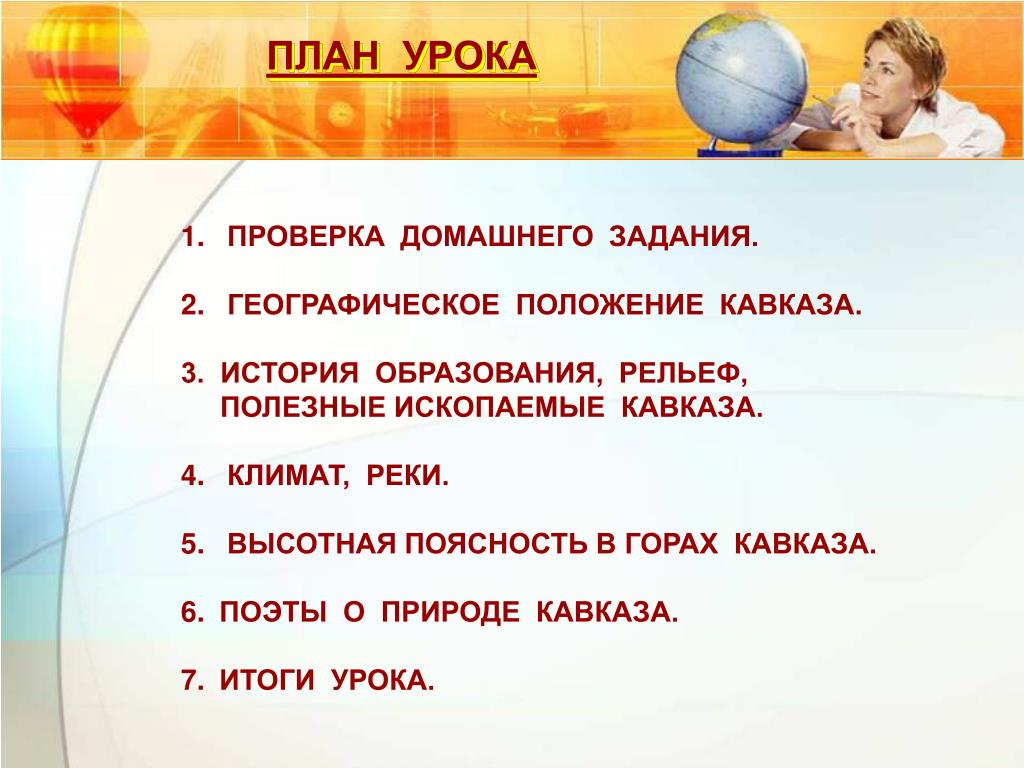 ПЛАН УРОКА

1. ПРОВЕРКА ДОМАШНЕГО ЗАДАНИЯ.

2. ГЕОГРАФИЧЕСКОЕ ПОЛОЖЕНИЕ КАВКАЗА.

3. ИСТОРИЯ ОБРАЗОВАНИЯ, РЕЛЬЕФ, ПОЛЕЗНЫЕ ИСКОПАЕМЫЕ КАВКАЗА.

4. КЛИМАТ, РЕКИ.

5. ВЫСОТНАЯ ПОЯСНОСТЬ В ГОРАХ КАВКАЗА.

6. ПОЭТЫ О ПРИРОДЕ КАВКАЗА.

7. ИТОГИ УРОКА.